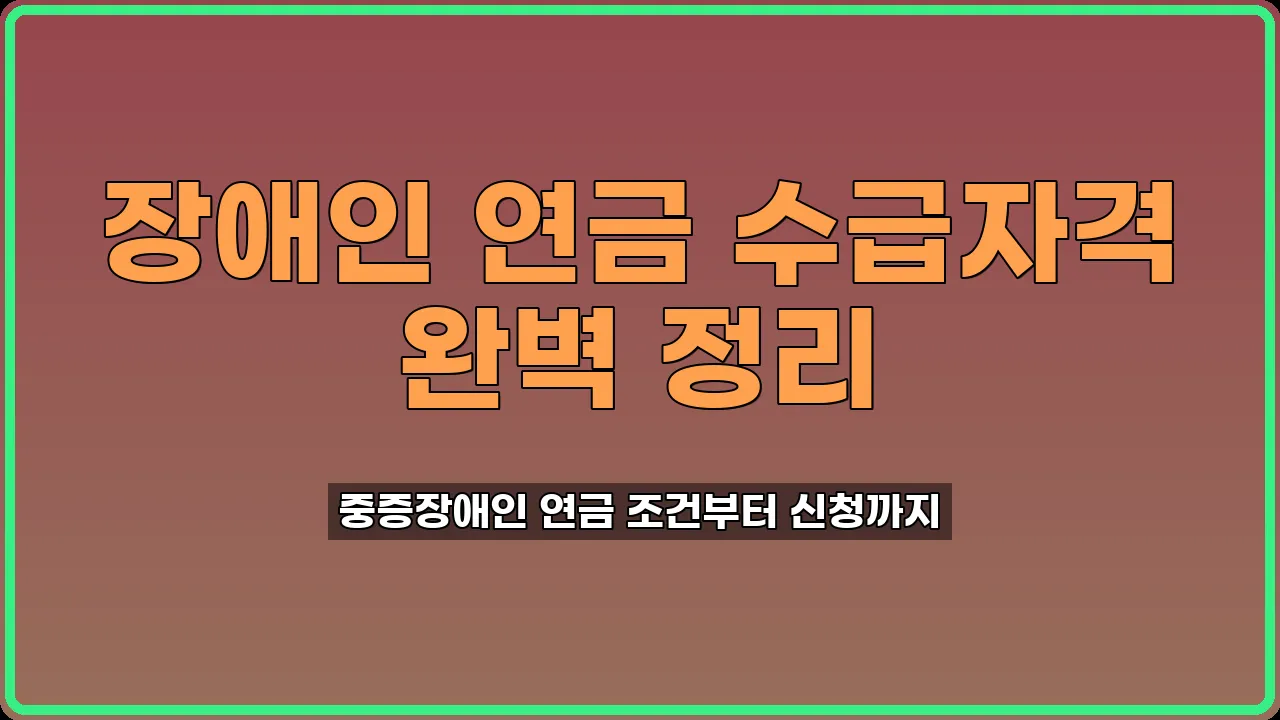 장애인 연금 수급자격 완벽 정리

중증장애인 연금 조건부터 신청까지